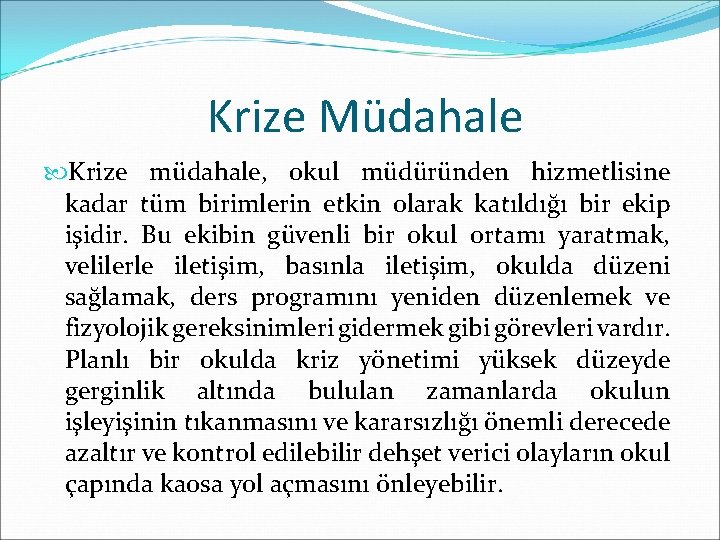 Krize Müdahale

Krize müdahale, okul müdüründen hizmetlisine kadar tüm birimlerin etkin olarak katıldığı bir ekip işidir. Bu ekibin güvenli bir okul ortamı yaratmak, velilerle iletişim, basınla iletişim, okulda düzeni sağlamak, ders programını yeniden düzenlemek ve fizyolojik gereksinimleri gidermek gibi görevleri vardır. Planlı bir okulda kriz yönetimi yüksek düzeyde gerginlik altında bululan zamanlarda okulun işleyişinin tıkanmasını ve kararsızlığı önemli derecede azaltır ve kontrol edilebilir dehşet verici olayların okul çapında kaosa yol açmasını önleyebilir.